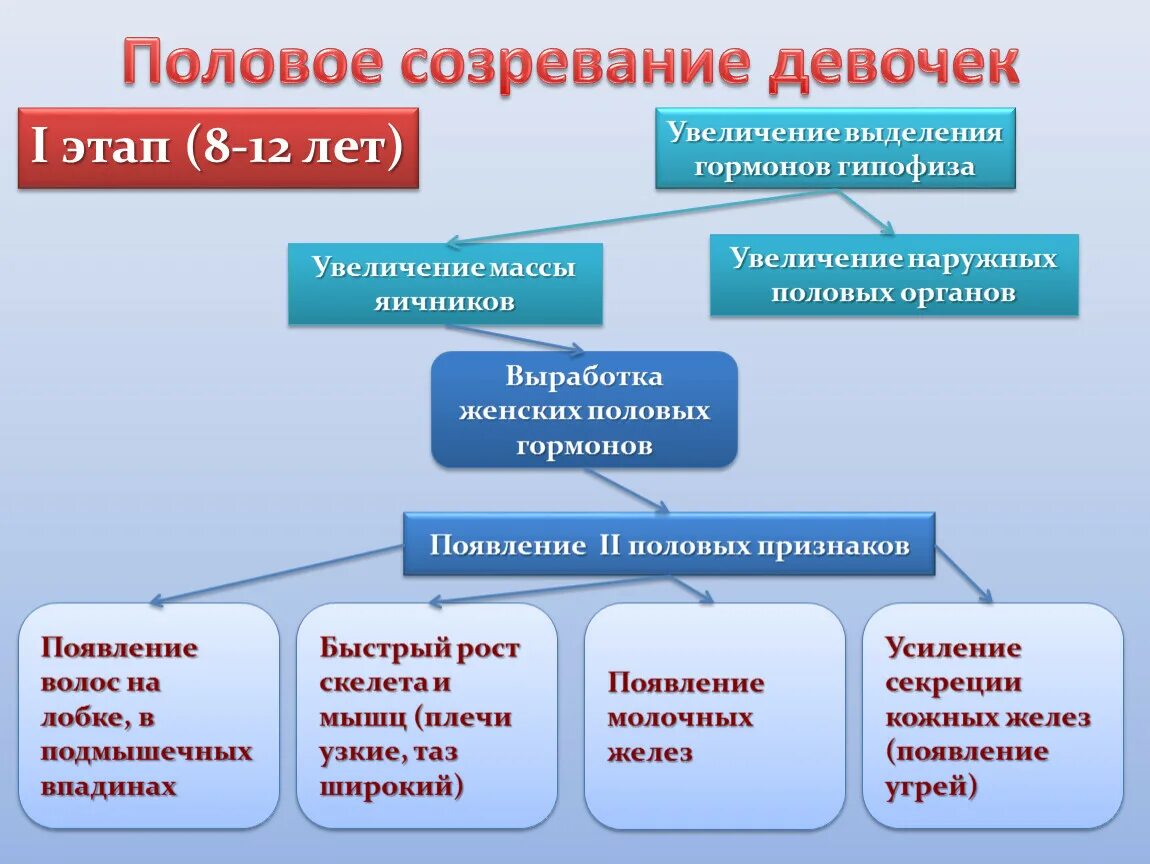 Половое созревание девочек

I этап (8-12 лет)

Увеличение выделения гормонов гипофиза

Увеличение массы яичников

Увеличение наружных половых органов

Выработка женских половых гормонов

Появление II половых признаков

Появление волос на лобке, в подмышечных впадинах

Быстрый рост скелета и мышц (плечи узкие, таз широкий)

Появление молочных желез

Усиление секреции кожных желез (появление угрей)